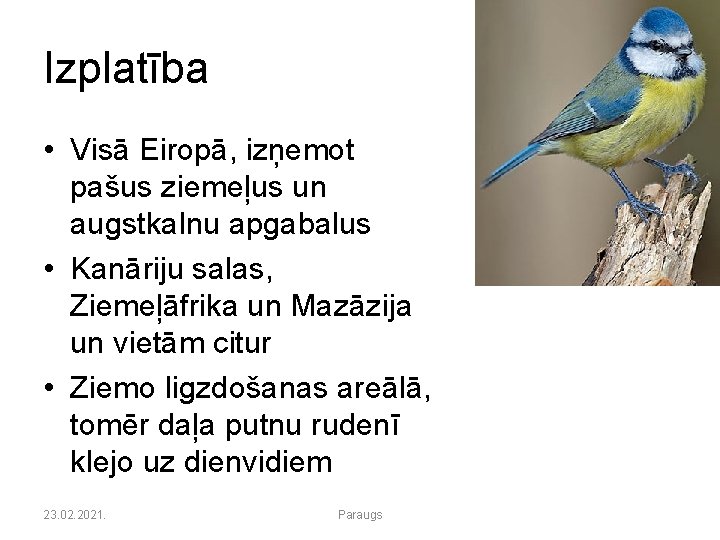 Izplatība

• Visā Eiropā, izņemot pašus ziemeļus un augstkalnu apgabalus
• Kanāriju salas, Ziemeļāfrika un Mazāzija un vietām citur
• Ziemo ligzdošanas areālā, tomēr daļa putnu rudenī klejo uz dienvidiem

23.02.2021.

Paraugs